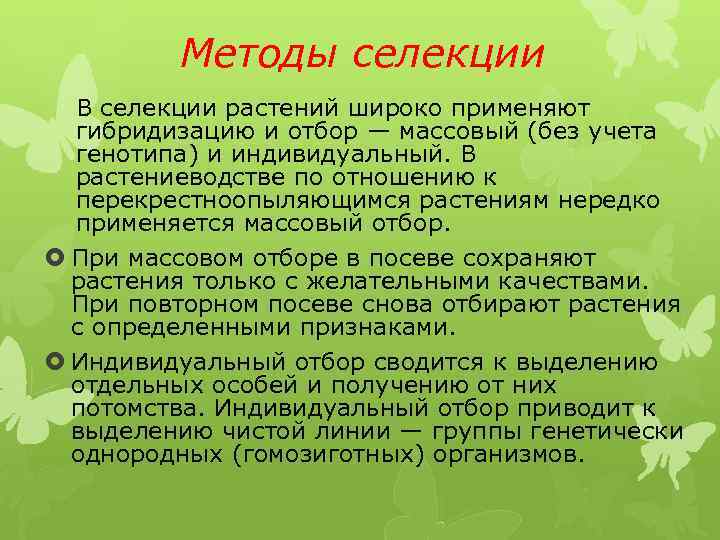 Методы селекции

В селекции растений широко применяют гибридизацию и отбор — массовый (без учета генотипа) и индивидуальный. В растениеводстве по отношению к перекрестноопыляющимся растениям нередко применяется массовый отбор.

При массовом отборе в посеве сохраняют растения только с желательными качествами. При повторном посеве снова отбирают растения с определенными признаками.

Индивидуальный отбор сводится к выделению отдельных особей и получению от них потомства. Индивидуальный отбор приводит к выделению чистой линии — группы генетически однородных (гомозиготных) организмов.